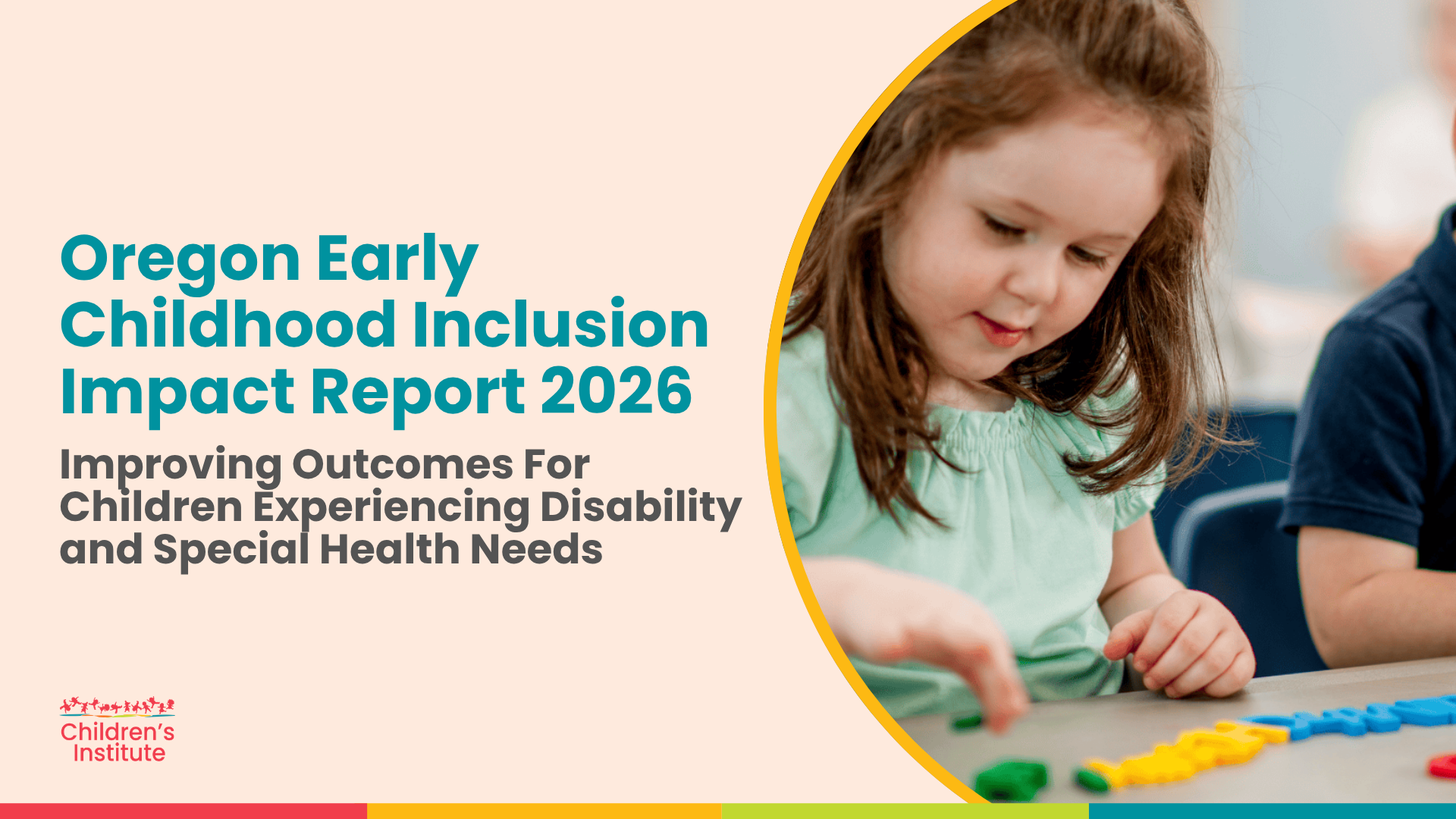 Oregon Early Childhood Inclusion Impact Report 2026

Improving Outcomes For Children Experiencing Disability and Special Health Needs

Children's Institute